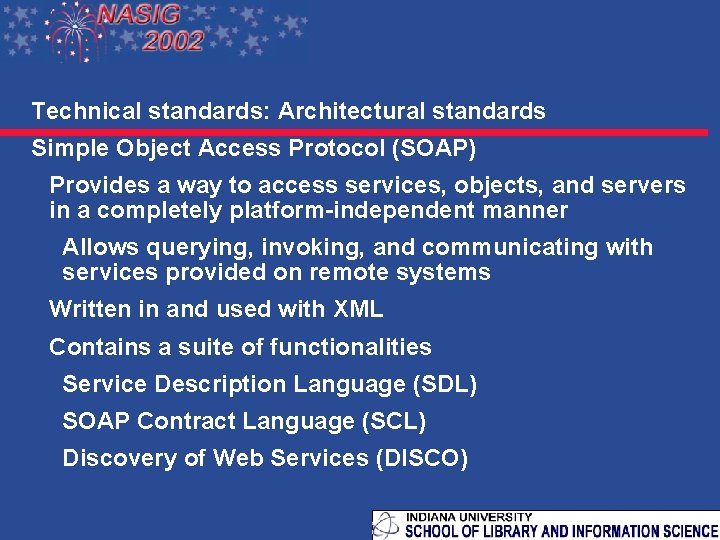 NASIG 2002

Technical standards: Architectural standards

Simple Object Access Protocol (SOAP)

Provides a way to access services, objects, and servers in a completely platform-independent manner

Allows querying, invoking, and communicating with services provided on remote systems

Written in and used with XML

Contains a suite of functionalities

Service Description Language (SDL)

SOAP Contract Language (SCL)

Discovery of Web Services (DISCO)

INDIANA UNIVERSITY
SCHOOL OF LIBRARY AND INFORMATION SCIENCE